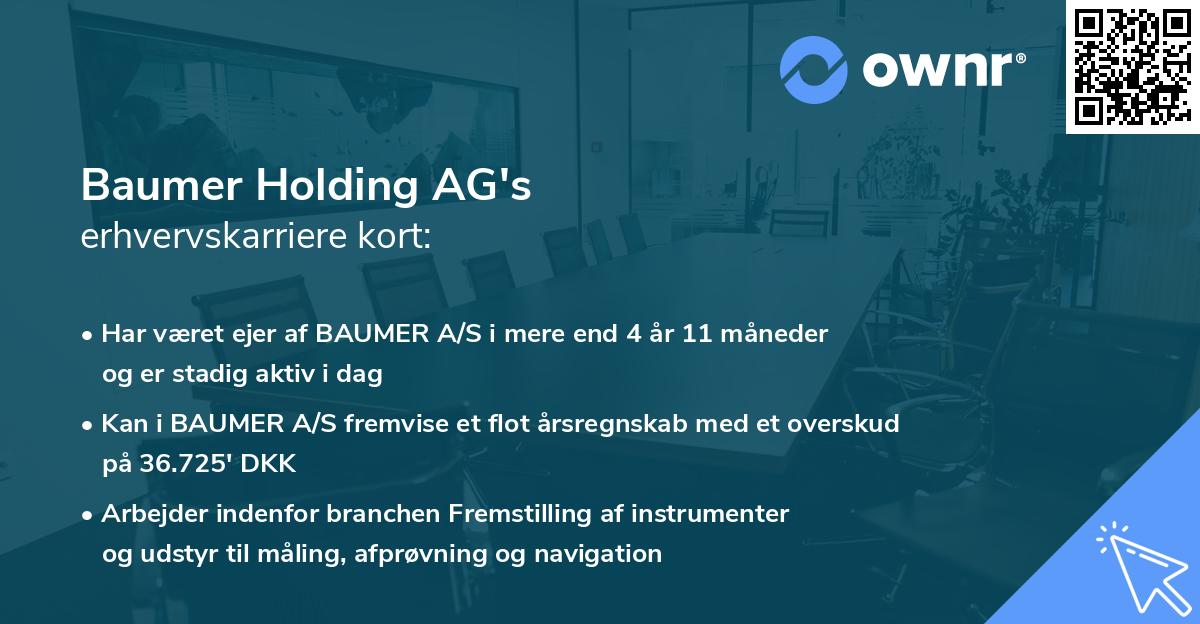 ownr®

Baumer Holding AG's
erhvervskarriere kort:

• Har været ejer af BAUMER A/S i mere end 4 år 11 måneder og er stadig aktiv i dag

• Kan i BAUMER A/S fremvise et flot årsregnskab med et overskud på 36.725' DKK

• Arbejder indenfor branchen Fremstilling af instrumenter og udstyr til måling, afprøvning og navigation